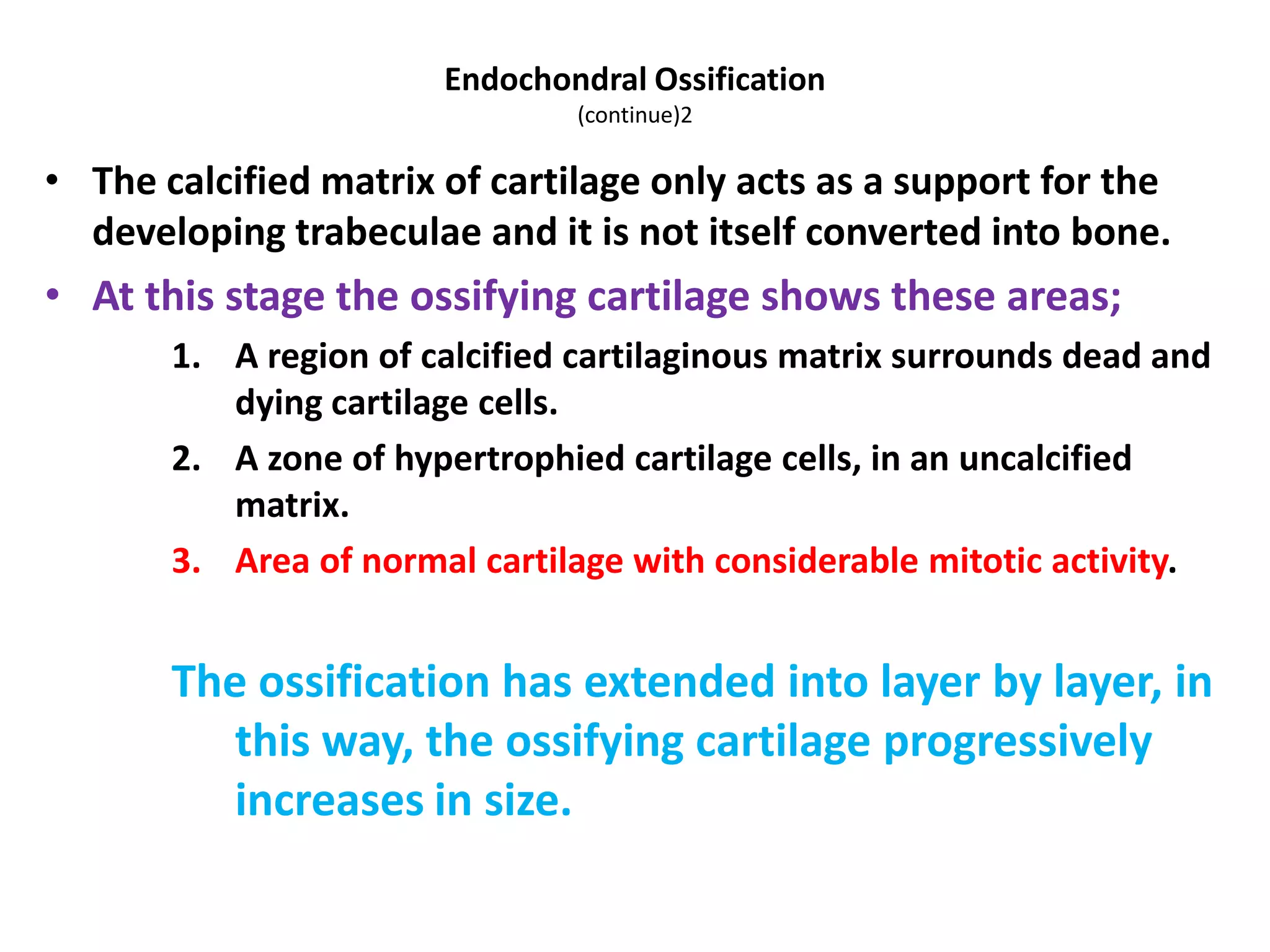 Endochondral Ossification
(continue)2

• The calcified matrix of cartilage only acts as a support for the developing trabeculae and it is not itself converted into bone.

• At this stage the ossifying cartilage shows these areas;

1. A region of calcified cartilaginous matrix surrounds dead and dying cartilage cells.
2. A zone of hypertrophied cartilage cells, in an uncalcified matrix.
3. Area of normal cartilage with considerable mitotic activity.

The ossification has extended into layer by layer, in this way, the ossifying cartilage progressively increases in size.